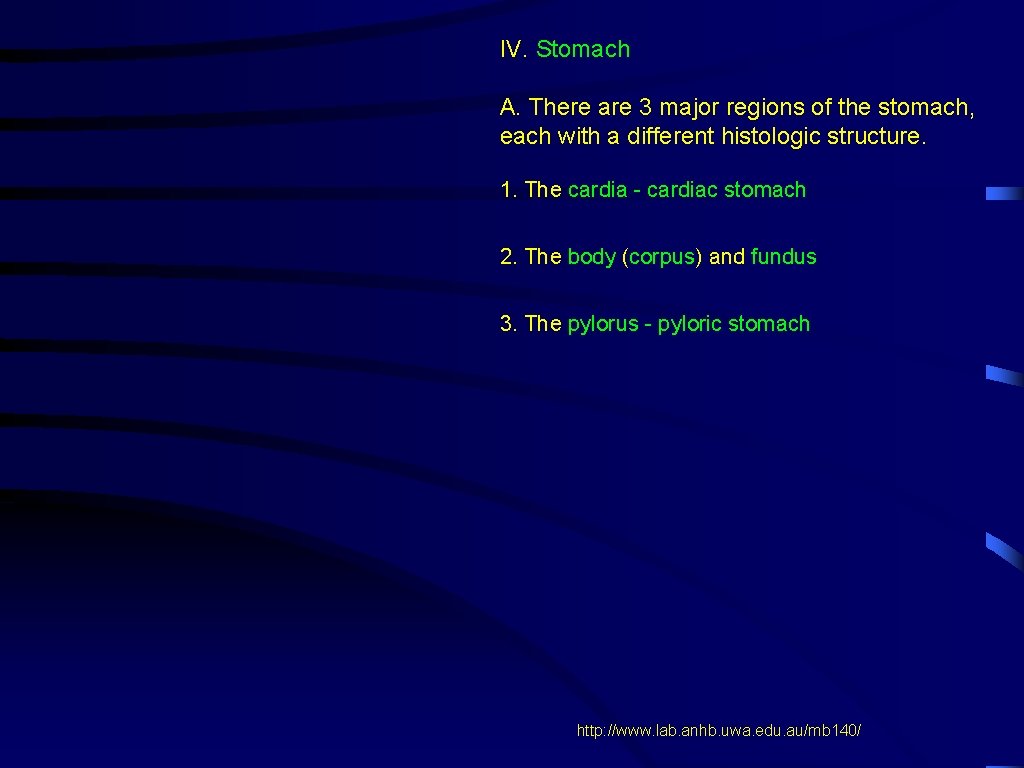 IV. Stomach

A. There are 3 major regions of the stomach, each with a different histologic structure.

1. The cardia - cardiac stomach

2. The body (corpus) and fundus

3. The pylorus - pyloric stomach

http://www.lab.anhb.uwa.edu.au/mb140/